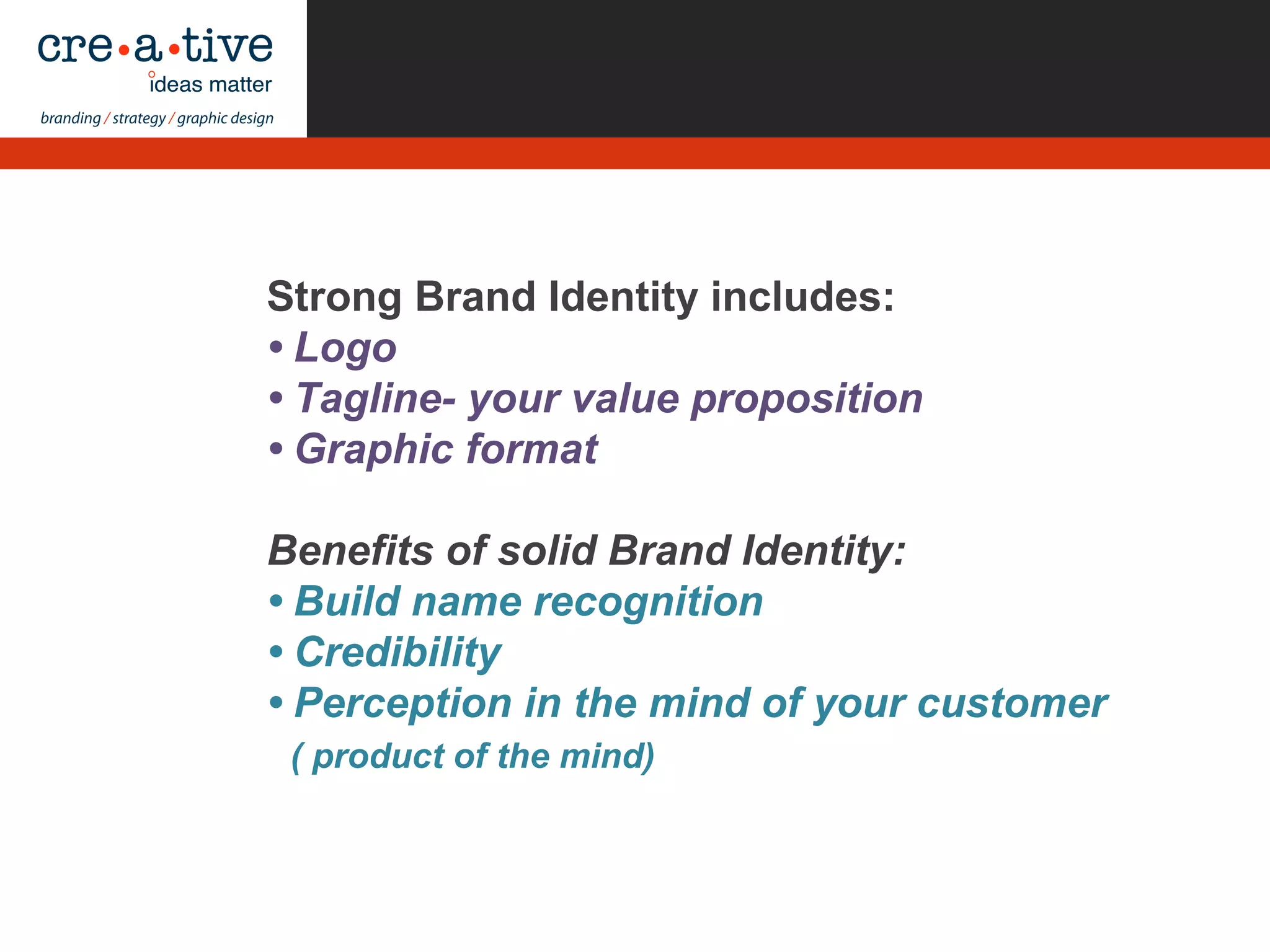 cre•a•tive
ideas matter
branding / strategy / graphic design

Strong Brand Identity includes:
• Logo
• Tagline- your value proposition
• Graphic format

Benefits of solid Brand Identity:
• Build name recognition
• Credibility
• Perception in the mind of your customer
( product of the mind)